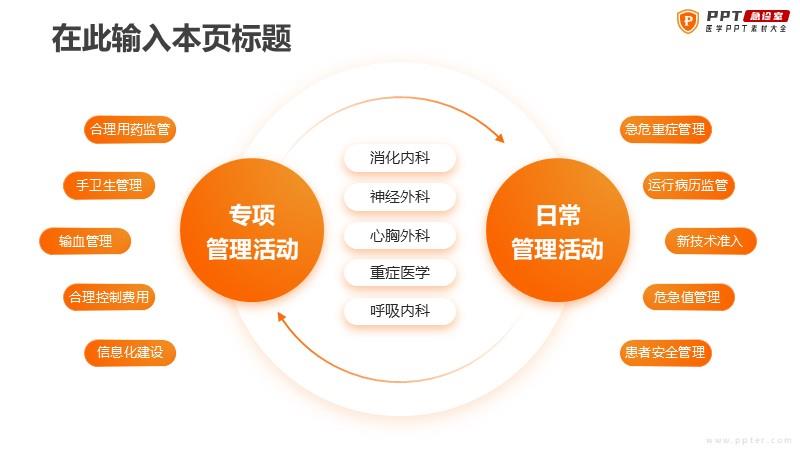 在此输入本页标题

PPT 急诊室
医学PPT素材大全

合理用药监管

手卫生管理

输血管理

合理控制费用

信息化建设

专项
管理活动

消化内科

神经外科

心胸外科

重症医学

呼吸内科

日常
管理活动

急危重症管理

运行病历监管

新技术准入

危急值管理

患者安全管理

www.ppter.com